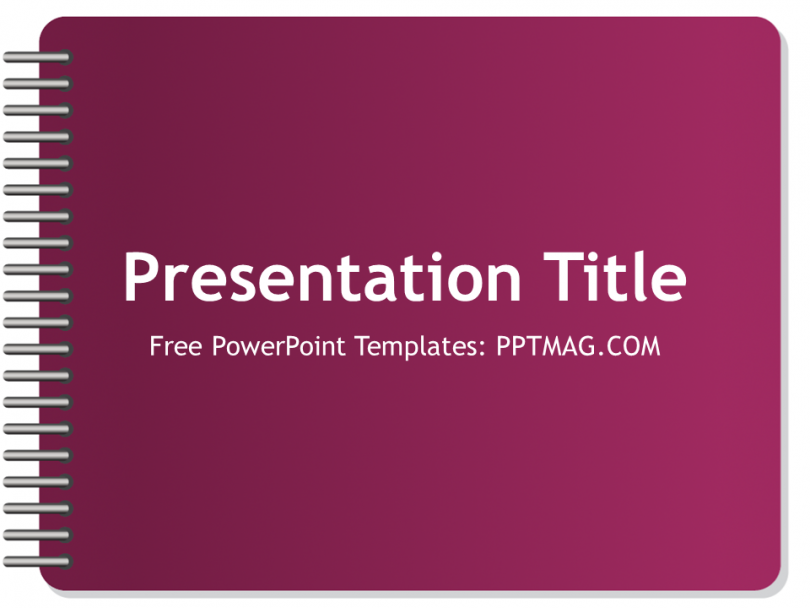 Presentation Title

Free PowerPoint Templates: PPTMAG.COM